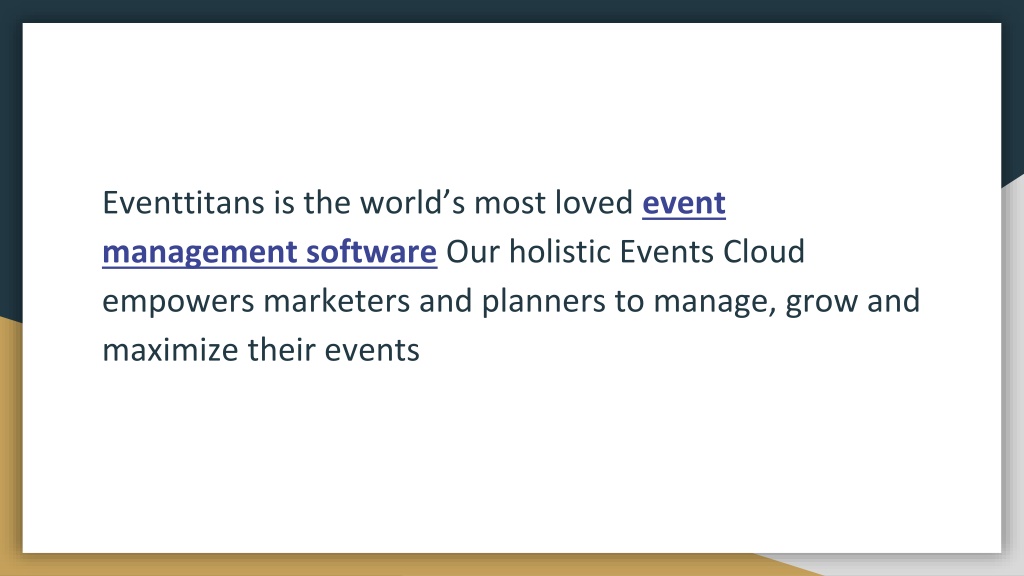 Eventtitans is the world’s most loved event management software Our holistic Events Cloud empowers marketers and planners to manage, grow and maximize their events